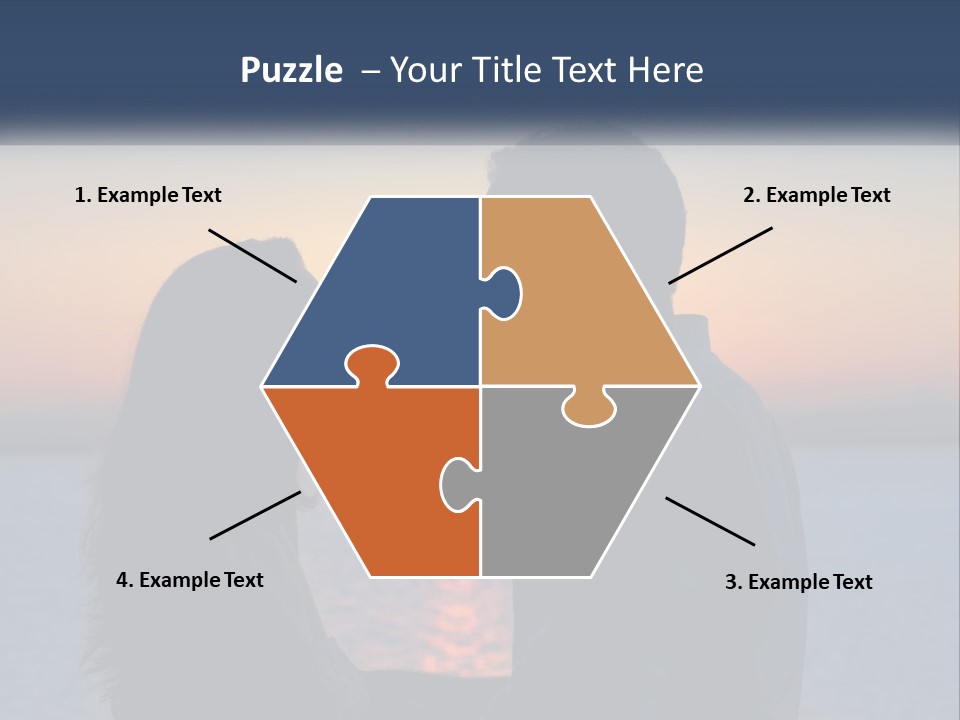 Puzzle – Your Title Text Here

1. Example Text

2. Example Text

4. Example Text

3. Example Text